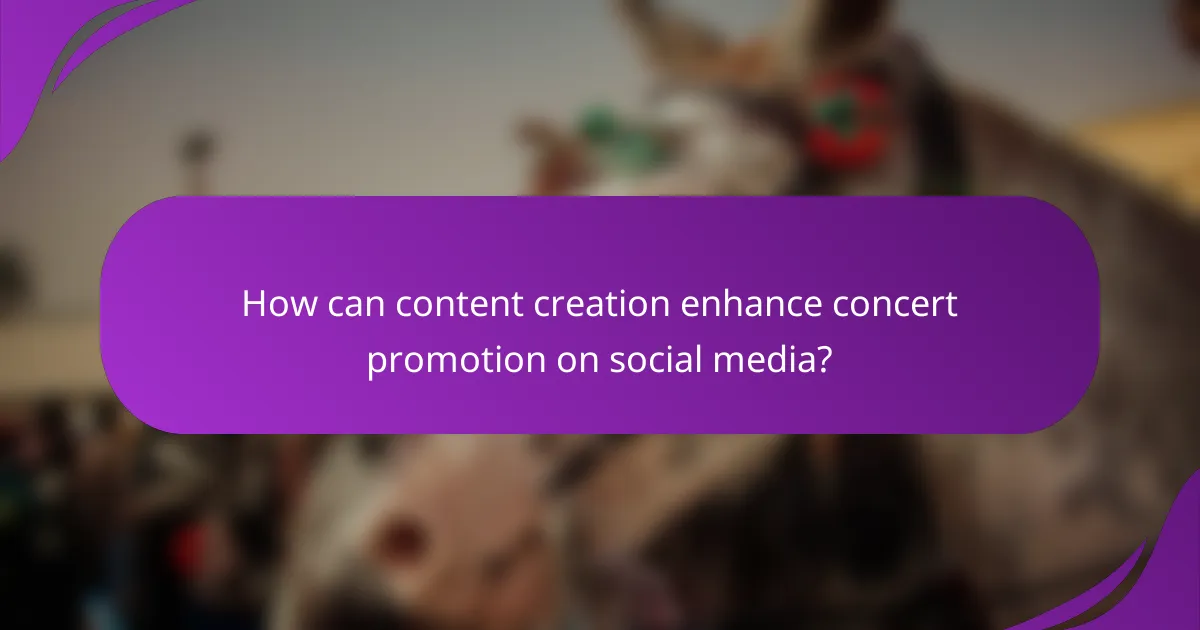 How can content creation enhance concert promotion on social media?